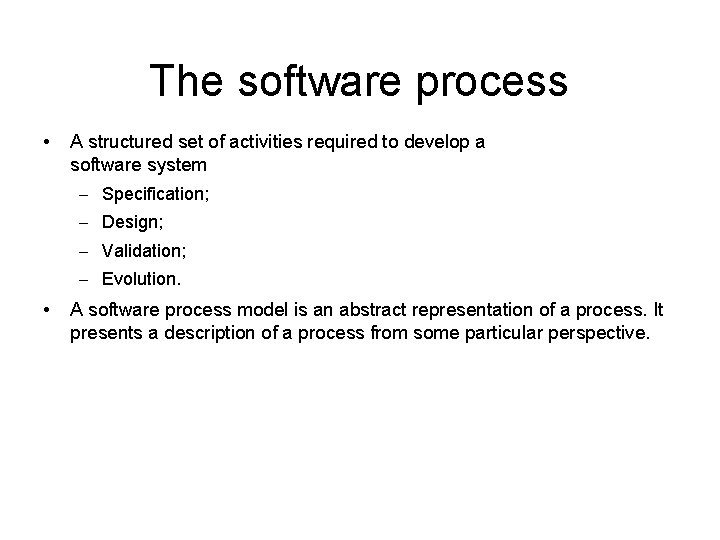 The software process

• A structured set of activities required to develop a software system
– Specification;
– Design;
– Validation;
– Evolution.

• A software process model is an abstract representation of a process. It presents a description of a process from some particular perspective.